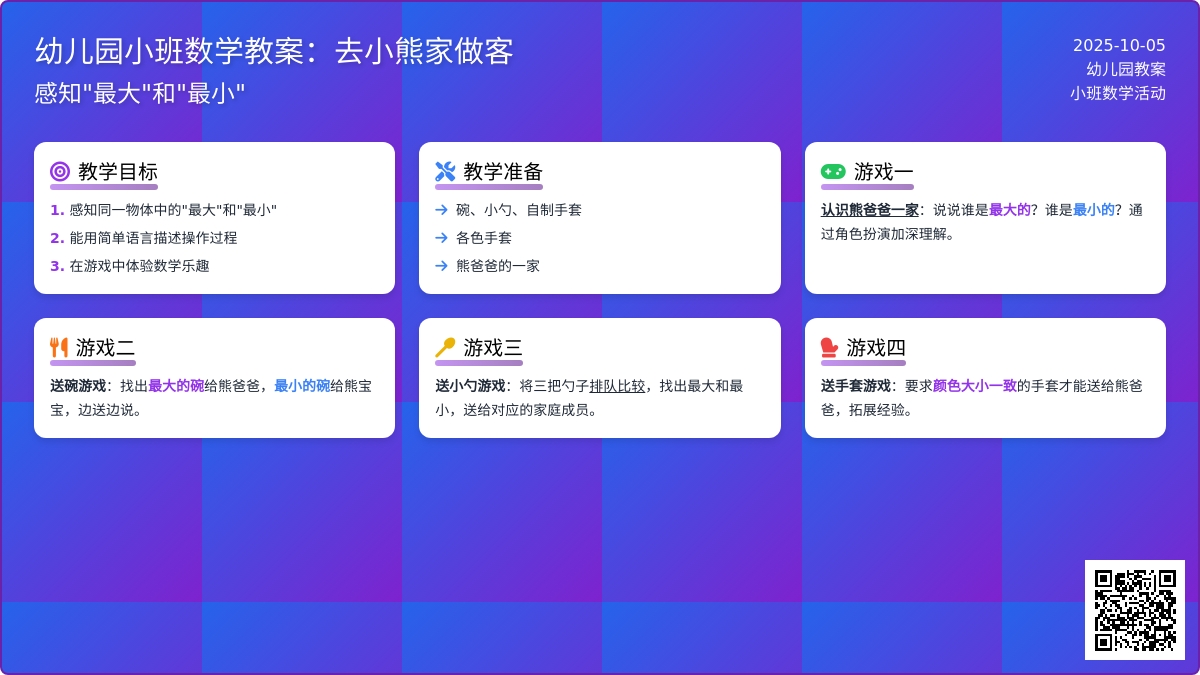 幼儿园小班数学教案：去小熊家做客

感知"最大"和"最小"

2025-10-05
幼儿园教案
小班数学活动

教学目标

1. 感知同一物体中的"最大"和"最小"
2. 能用简单语言描述操作过程
3. 在游戏中体验数学乐趣

教学准备

→ 碗、小勺、自制手套
→ 各色手套
→ 熊爸爸的一家

游戏一

认识熊爸爸一家：说说谁是最大的？谁是最小的？通过角色扮演加深理解。

游戏二

送碗游戏：找出最大的碗给熊爸爸，最小的碗给熊宝宝，边送边说。

游戏三

送小勺游戏：将三把勺子排队比较，找出最大和最小，送给对应的家庭成员。

游戏四

送手套游戏：要求颜色大小一致的手套才能送给熊爸爸，拓展经验。